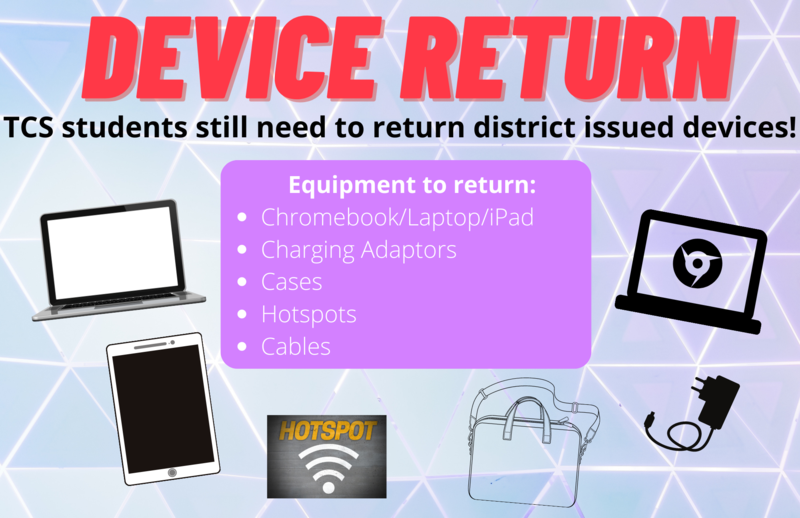 DEVICE RETURN

TCS students still need to return district issued devices!

Equipment to return:

- Chromebook/Laptop/iPad
- Charging Adaptors
- Cases
- Hotspots
- Cables

HOTSPOT